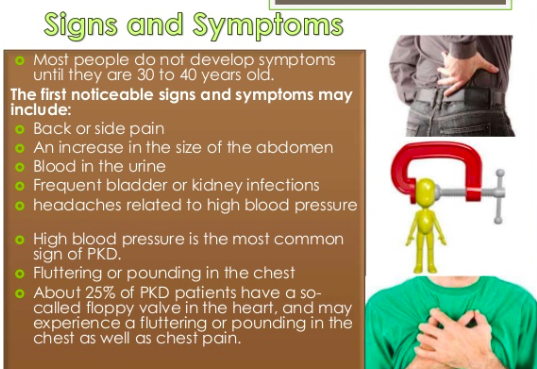 Signs and Symptoms

- Most people do not develop symptoms until they are 30 to 40 years old.

The first noticeable signs and symptoms may include:

- Back or side pain
- An increase in the size of the abdomen
- Blood in the urine
- Frequent bladder or kidney infections
- headaches related to high blood pressure

- High blood pressure is the most common sign of PKD.
- Fluttering or pounding in the chest
- About 25% of PKD patients have a so-called floppy valve in the heart, and may experience a fluttering or pounding in the chest as well as chest pain.